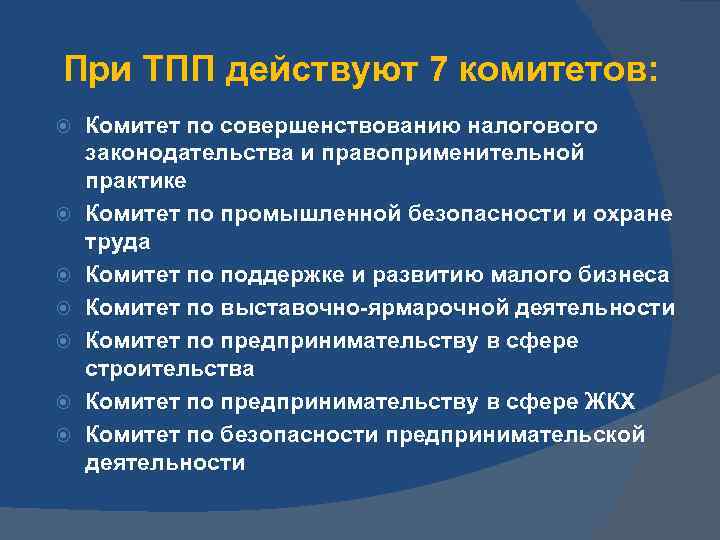 При ТПП действуют 7 комитетов:

Комитет по совершенствованию налогового законодательства и правоприменительной практике

Комитет по промышленной безопасности и охране труда

Комитет по поддержке и развитию малого бизнеса

Комитет по выставочно-ярмарочной деятельности

Комитет по предпринимательству в сфере строительства

Комитет по предпринимательству в сфере ЖКХ

Комитет по безопасности предпринимательской деятельности